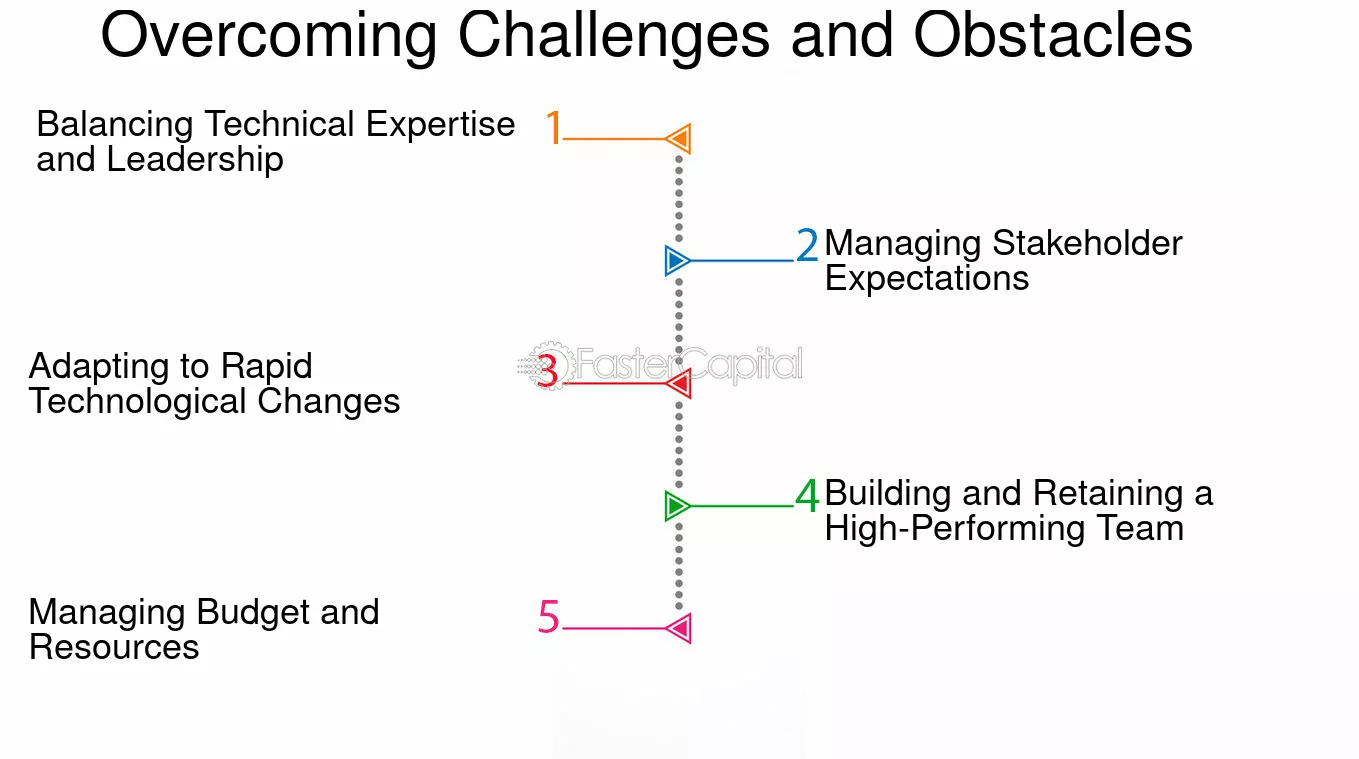 Overcoming Challenges and Obstacles

Balancing Technical Expertise and Leadership 1

2 Managing Stakeholder Expectations

Adapting to Rapid Technological Changes 3

FasterCapital

4 Building and Retaining a High-Performing Team

Managing Budget and Resources 5